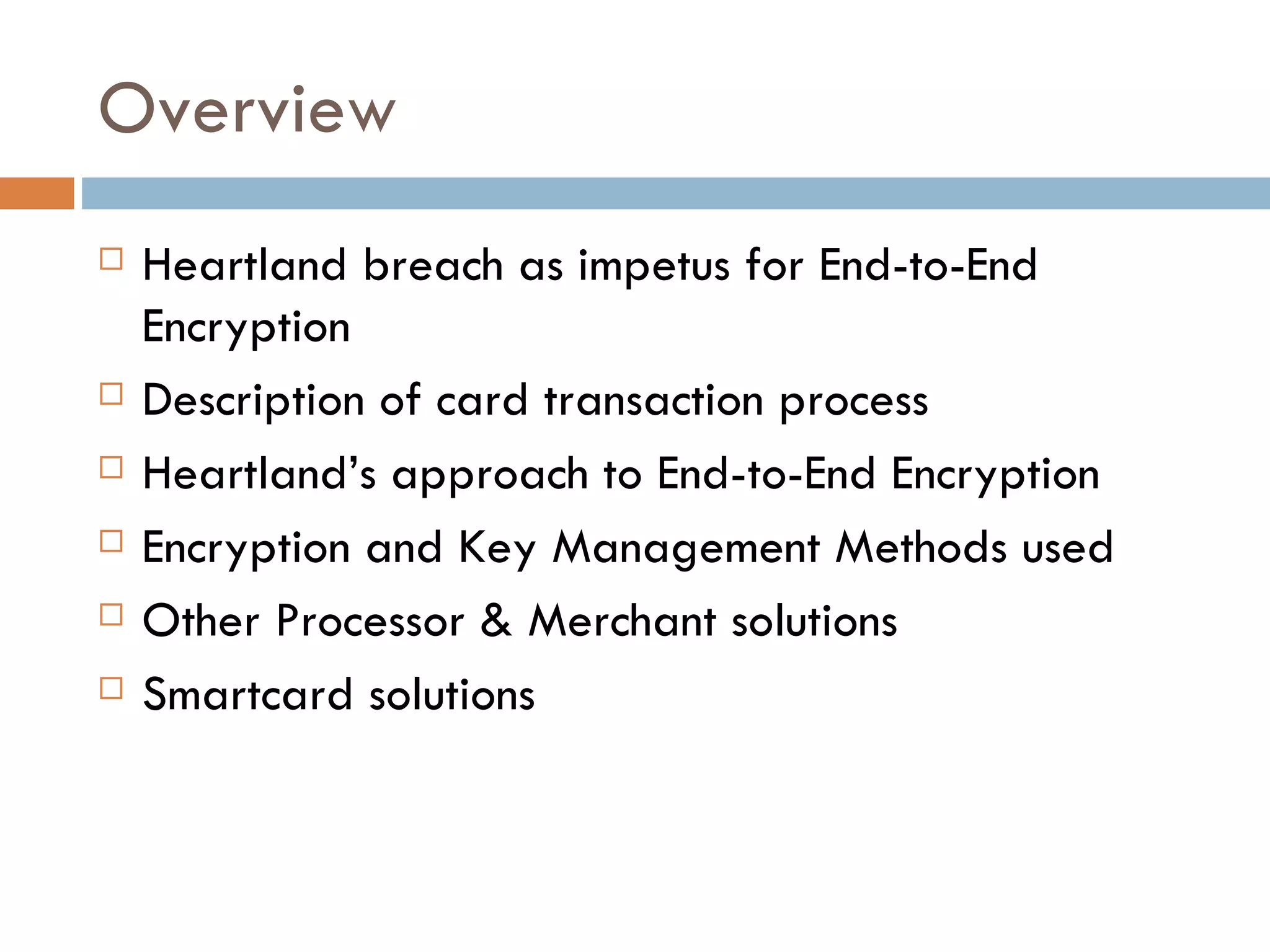 Overview

□ Heartland breach as impetus for End-to-End Encryption
□ Description of card transaction process
□ Heartland’s approach to End-to-End Encryption
□ Encryption and Key Management Methods used
□ Other Processor & Merchant solutions
□ Smartcard solutions